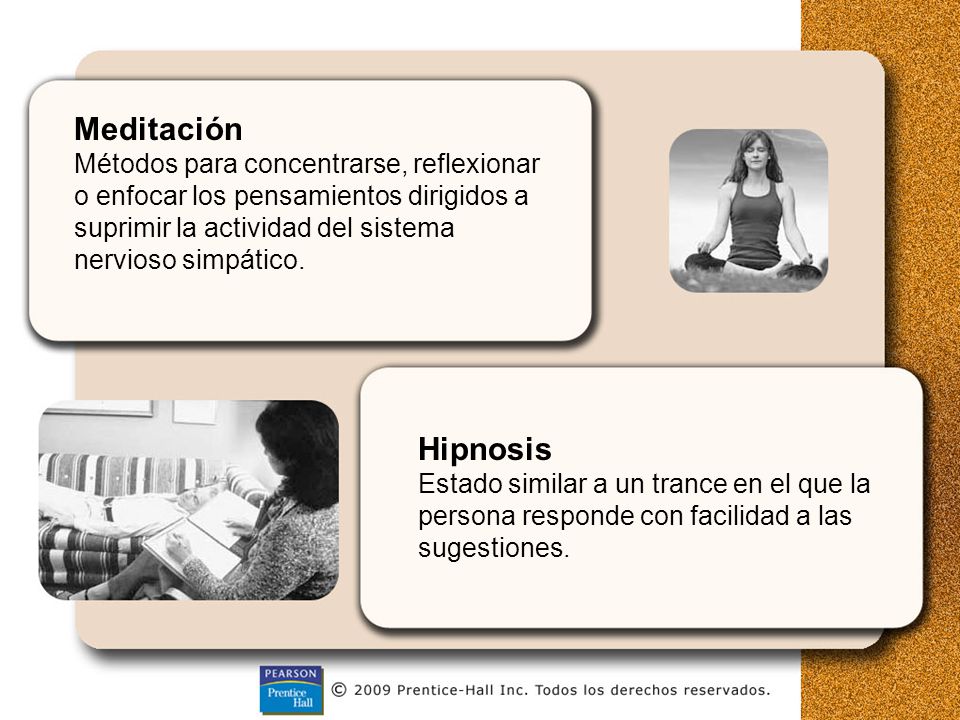 Meditación
Métodos para concentrarse, reflexionar o enfocar los pensamientos dirigidos a suprimir la actividad del sistema nervioso simpático.

Hipnosis
Estado similar a un trance en el que la persona responde con facilidad a las sugestiones.

PEARSON
Prentice Hall
© 2009 Prentice-Hall Inc. Todos los derechos reservados.